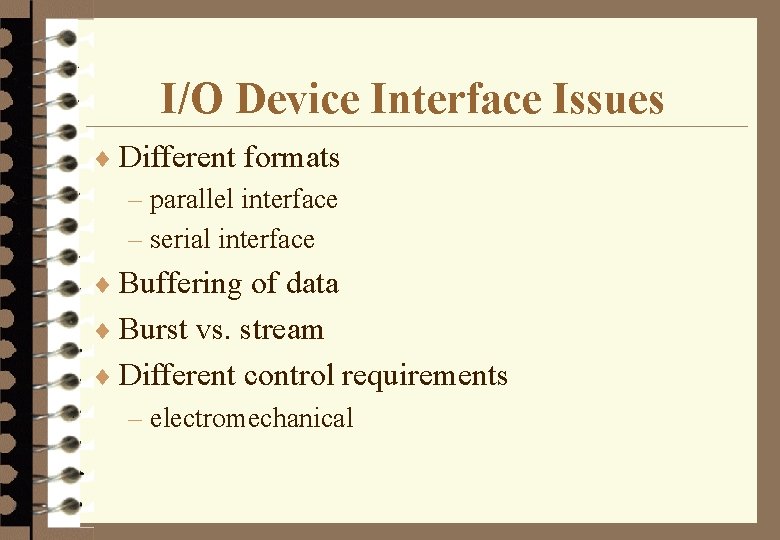 I/O Device Interface Issues

♦ Different formats
– parallel interface
– serial interface
♦ Buffering of data
♦ Burst vs. stream
♦ Different control requirements
– electromechanical